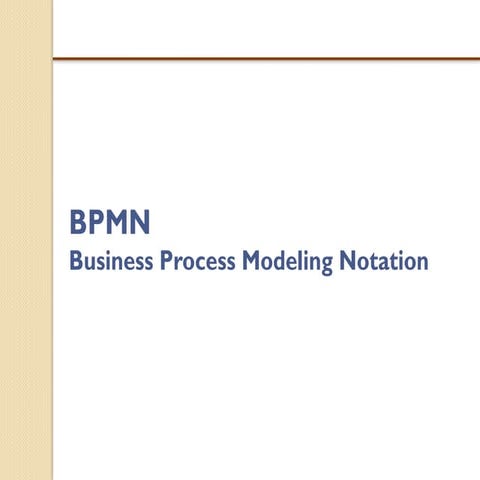 BPMN
Business Process Modeling Notation